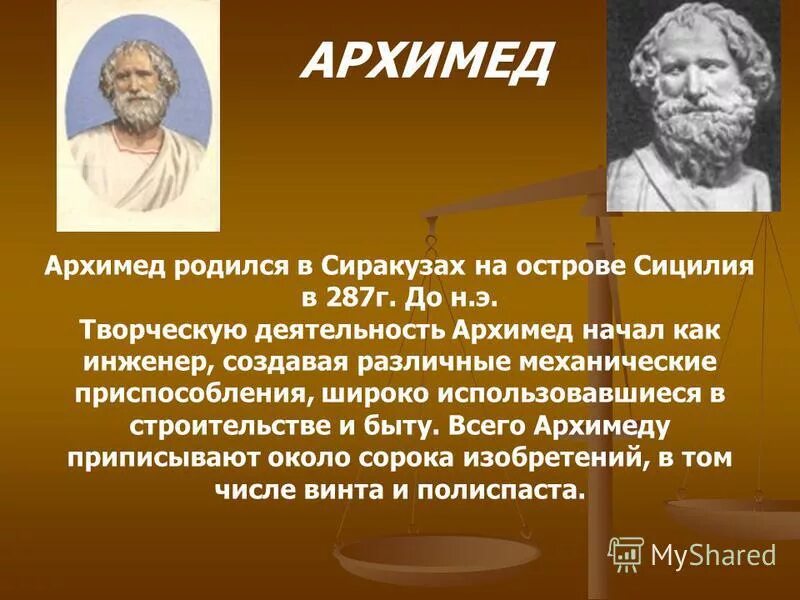 АРХИМЕД

Архимед родился в Сиракузах на острове Сицилия в 287г. До н.э.
Творческую деятельность Архимед начал как инженер, создавая различные механические приспособления, широко использовавшиеся в строительстве и быту. Всего Архимеду приписывают около сорока изобретений, в том числе винта и полиспаста.

MyShared